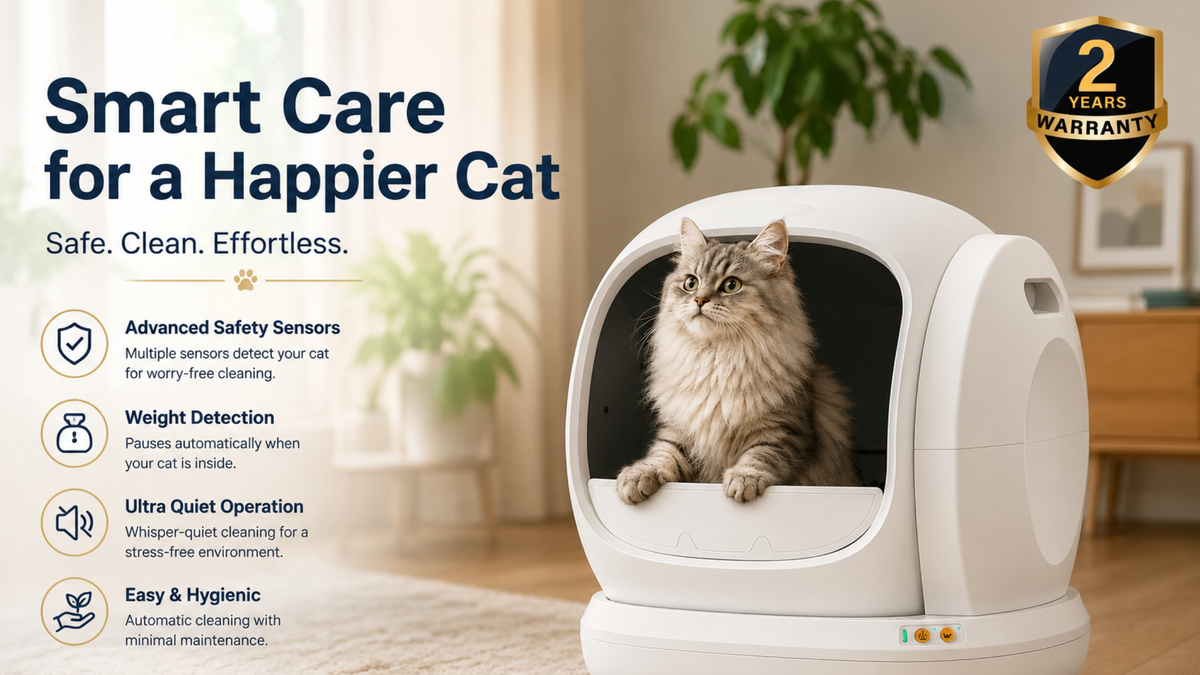 Smart Care for a Happier Cat

Safe. Clean. Effortless.

Advanced Safety Sensors
Multiple sensors detect your cat for worry-free cleaning.

Weight Detection
Pauses automatically when your cat is inside.

Ultra Quiet Operation
Whisper-quiet cleaning for a stress-free environment.

Easy & Hygienic
Automatic cleaning with minimal maintenance.

2 YEARS WARRANTY